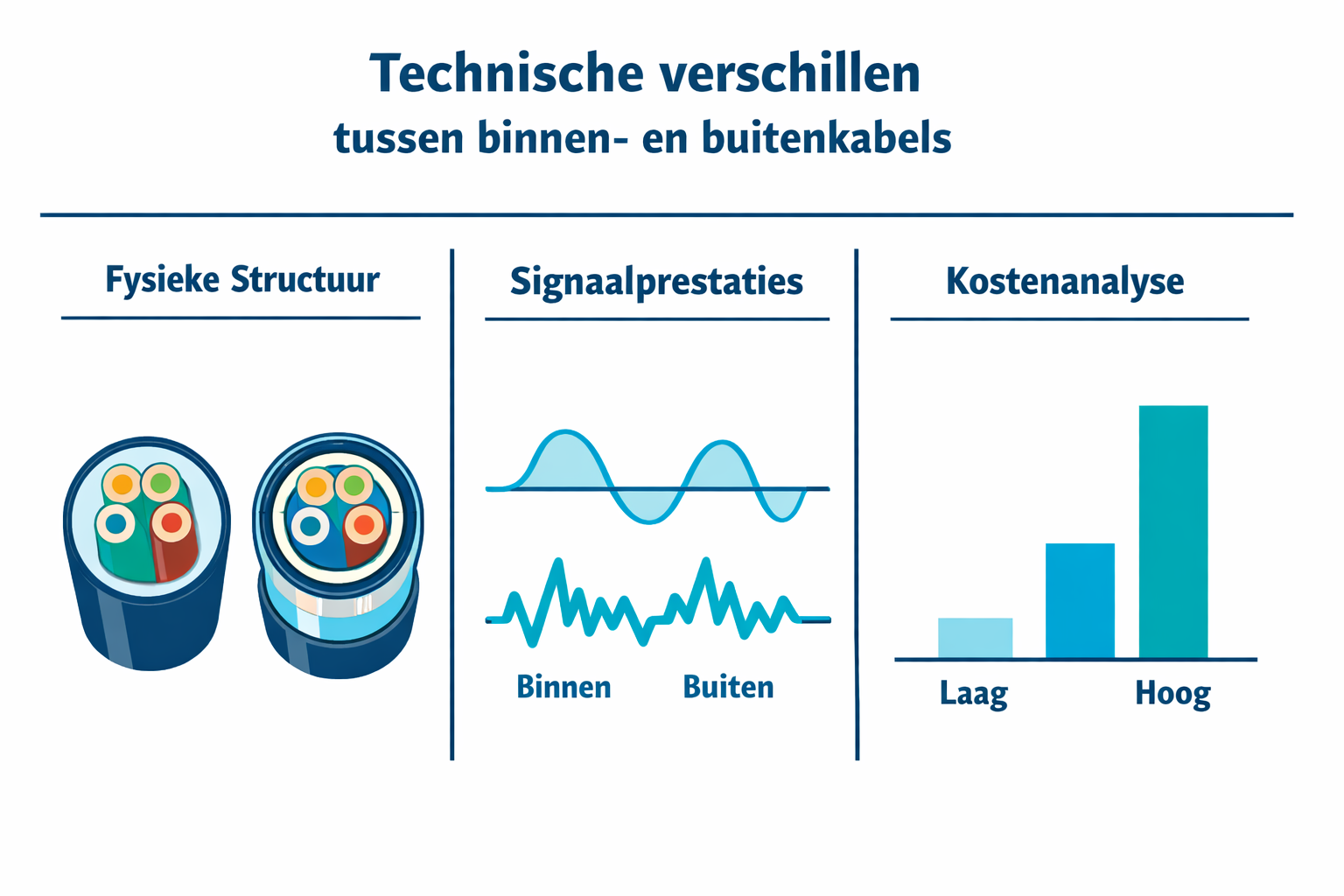 Technische verschillen
tussen binnen- en buitenkabels

Fysieke Structuur

Signaalprestaties

Binnen Buiten

Kostenanalyse

Laag Hoog